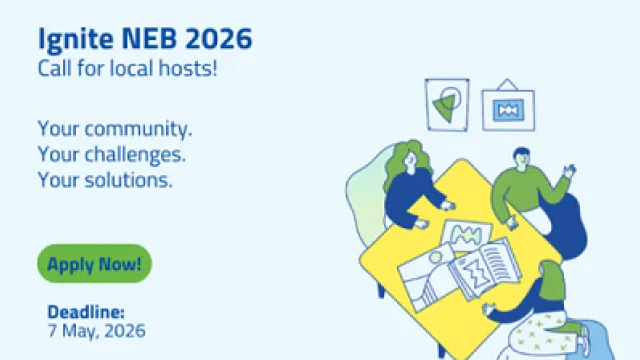 Ignite NEB 2026
Call for local hosts!

Your community.
Your challenges.
Your solutions.

Apply Now!

Deadline:
7 May, 2026